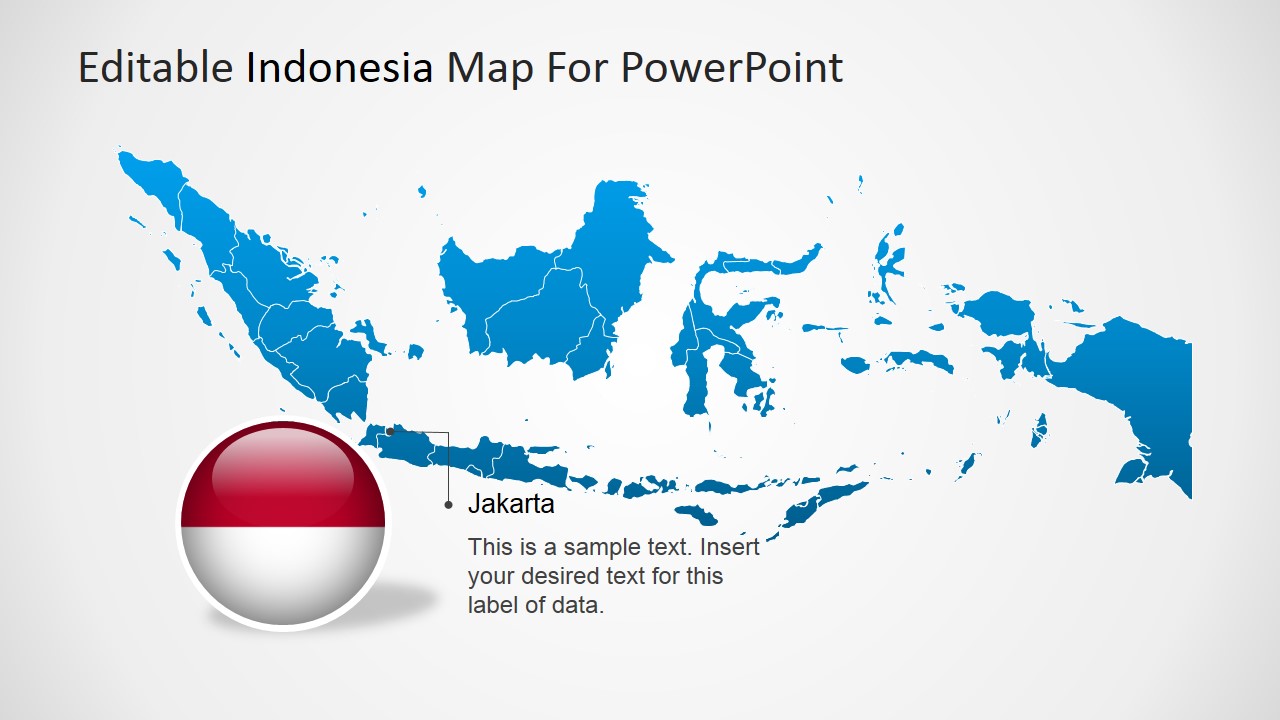 Editable Indonesia Map For PowerPoint

Jakarta

This is a sample text. Insert your desired text for this label of data.